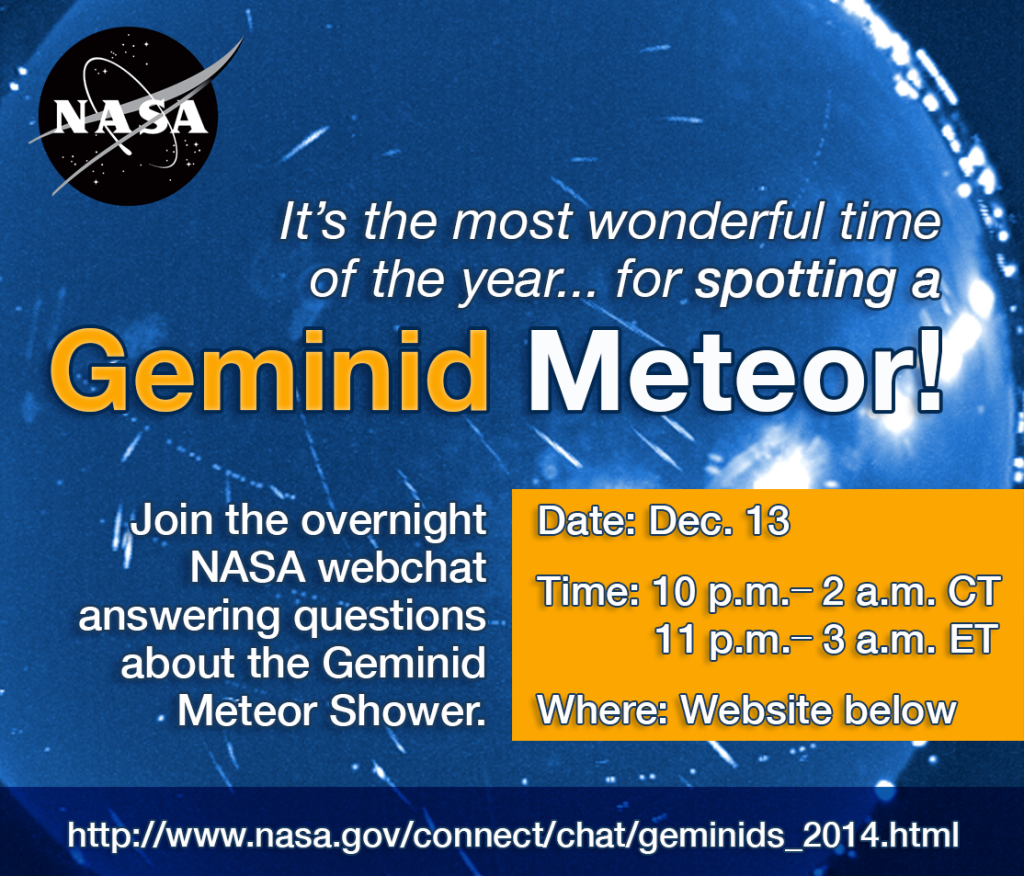 NASA

It's the most wonderful time of the year... for spotting a

Geminid Meteor!

Join the overnight NASA webchat answering questions about the Geminid Meteor Shower.

Date: Dec. 13

Time: 10 p.m.– 2 a.m. CT
11 p.m.– 3 a.m. ET

Where: Website below

http://www.nasa.gov/connect/chat/geminids_2014.html